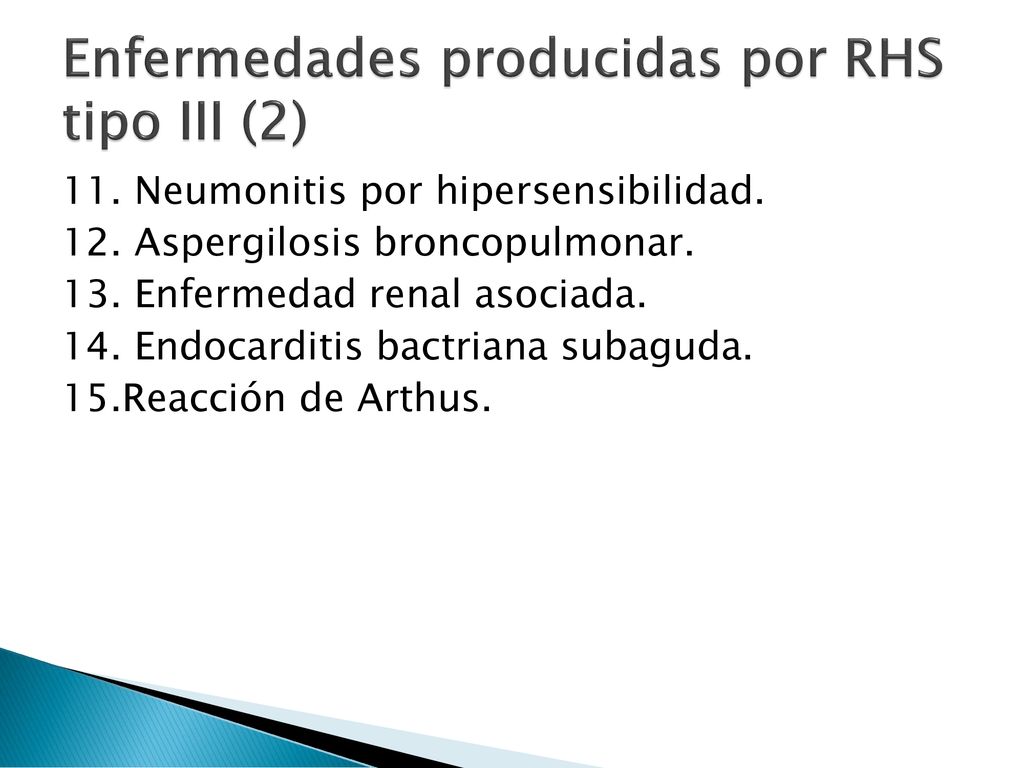 Enfermedades producidas por RHS tipo III (2)

11. Neumonitis por hipersensibilidad.
12. Aspergilosis broncopulmonar.
13. Enfermedad renal asociada.
14. Endocarditis bactriana subaguda.
15.Reacción de Arthus.